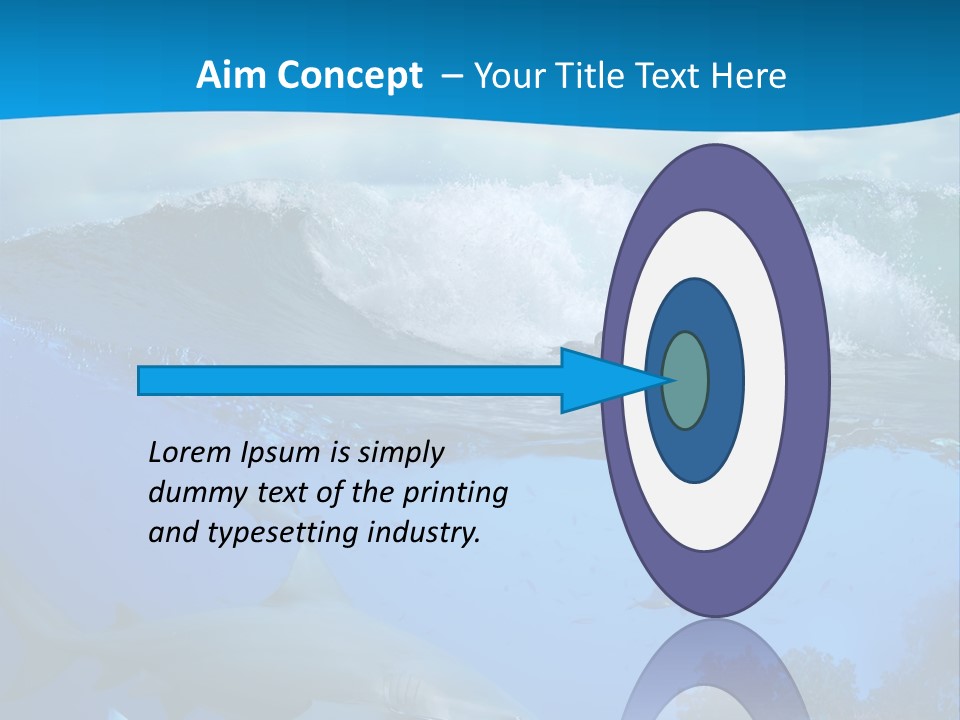 Aim Concept – Your Title Text Here

Lorem Ipsum is simply dummy text of the printing and typesetting industry.